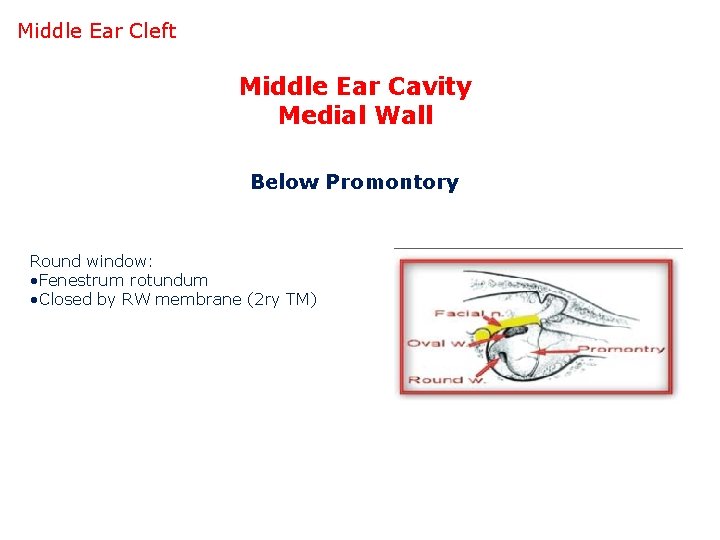 Middle Ear Cleft

Middle Ear Cavity
Medial Wall

Below Promontory

Round window:
•Fenestrum rotundum
•Closed by RW membrane (2ry TM)

Facial n.
Oval w.
Promontry
Round w.